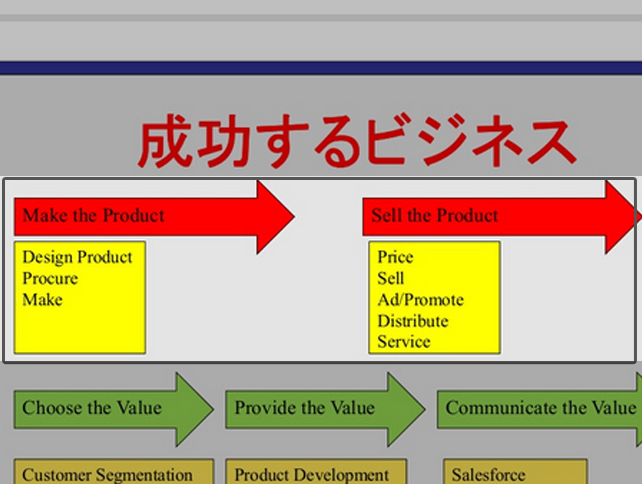 成功するビジネス

Make the Product

Design Product
Procure
Make

Sell the Product

Price
Sell
Ad/Promote
Distribute
Service

Choose the Value

Provide the Value

Communicate the Value

Customer Segmentation

Product Development

Salesforce